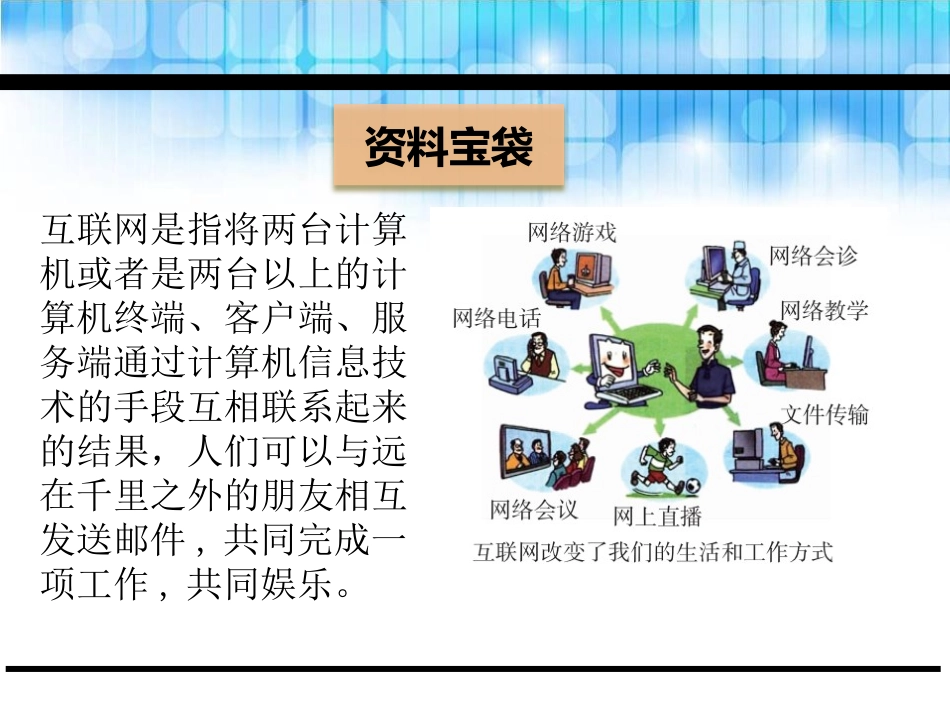 资料宝袋

互联网是指将两台计算机或者是两台以上的计算机终端、客户端、服务端通过计算机信息技术的手段互相联系起来的结果，人们可以与远在千里之外的朋友相互发送邮件，共同完成一项工作，共同娱乐。

网络游戏
网络会诊
网络电话
网络教学
文件传输
网络会议
网上直播
互联网改变了我们的生活和工作方式